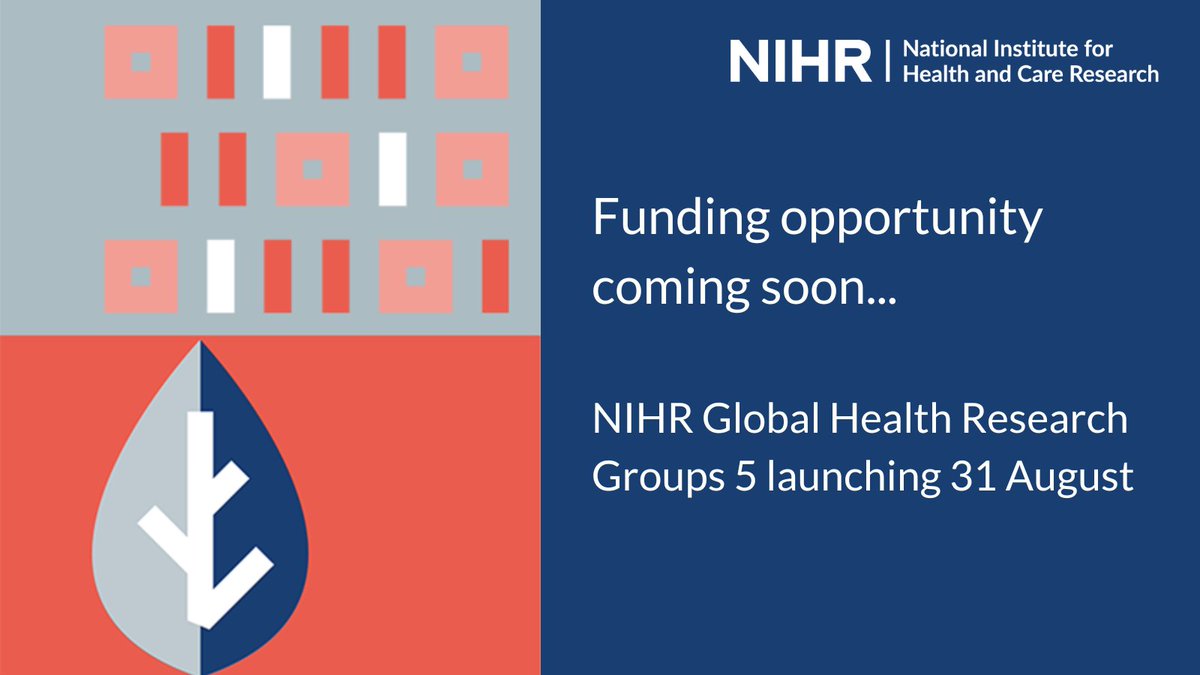 NIHR | National Institute for Health and Care Research

Funding opportunity coming soon...

NIHR Global Health Research Groups 5 launching 31 August